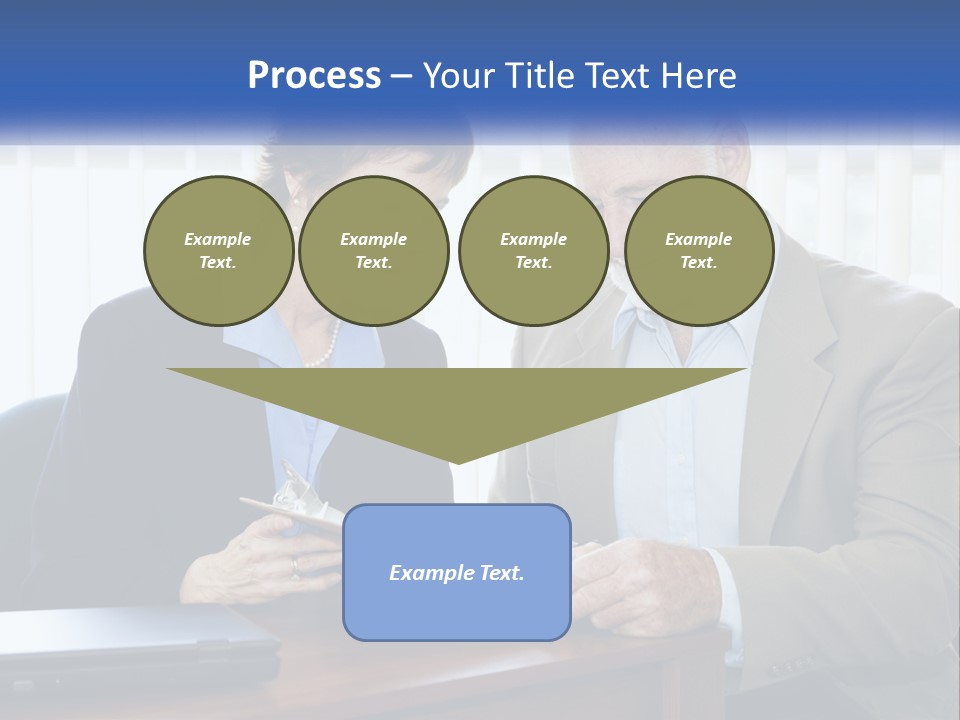 Process – Your Title Text Here

Example Text.

Example Text.

Example Text.

Example Text.

Example Text.